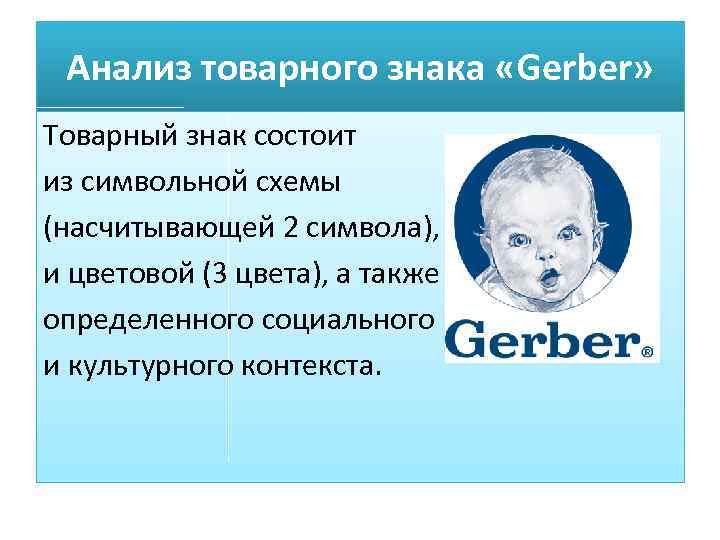 Анализ товарного знака «Gerber»

Товарный знак состоит из символьной схемы (насчитывающей 2 символа), и цветовой (3 цвета), а также определенного социального и культурного контекста.

Gerber®